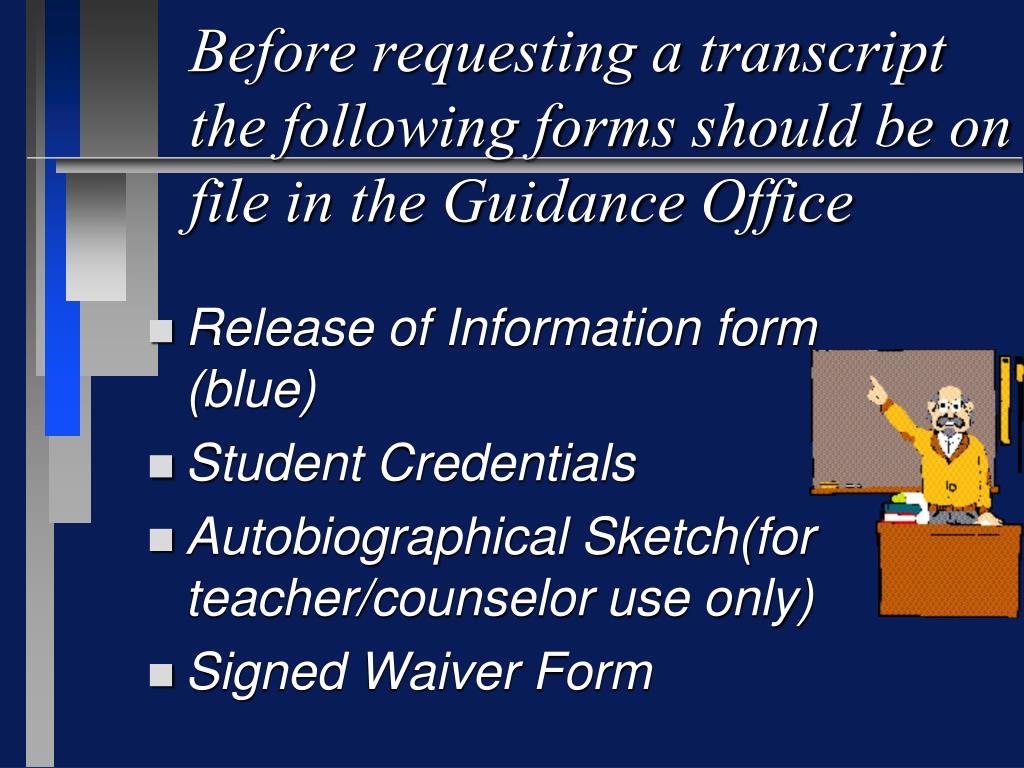 Before requesting a transcript the following forms should be on file in the Guidance Office

Release of Information form (blue)
Student Credentials
Autobiographical Sketch(for teacher/counselor use only)
Signed Waiver Form